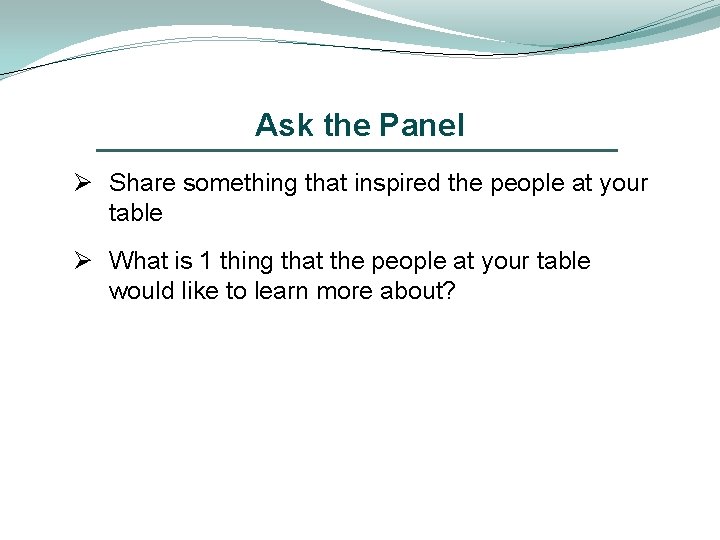 Ask the Panel

➢ Share something that inspired the people at your table

➢ What is 1 thing that the people at your table would like to learn more about?